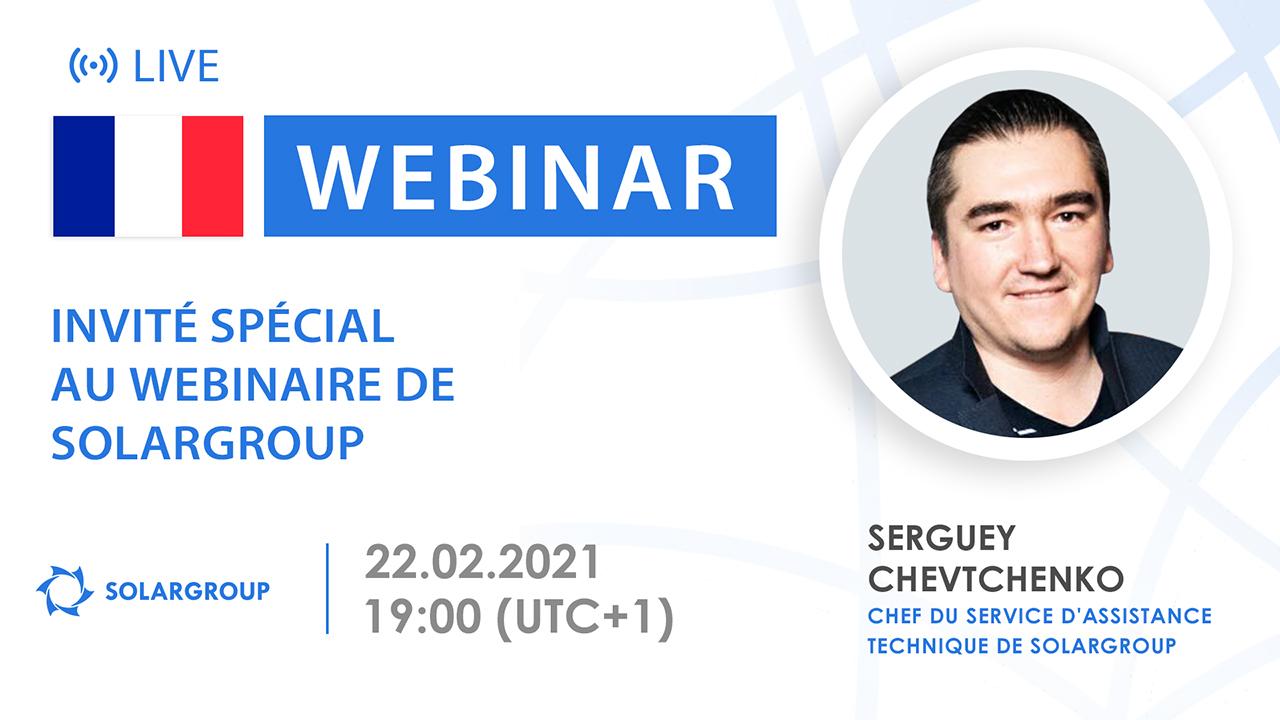 LIVE

WEBINAR

INVITÉ SPÉCIAL AU WEBINAIRE DE SOLARGROUP

SOLARGROUP

22.02.2021
19:00 (UTC+1)

SERGUEY CHEVTCHENKO
CHEF DU SERVICE D'ASSISTANCE TECHNIQUE DE SOLARGROUP